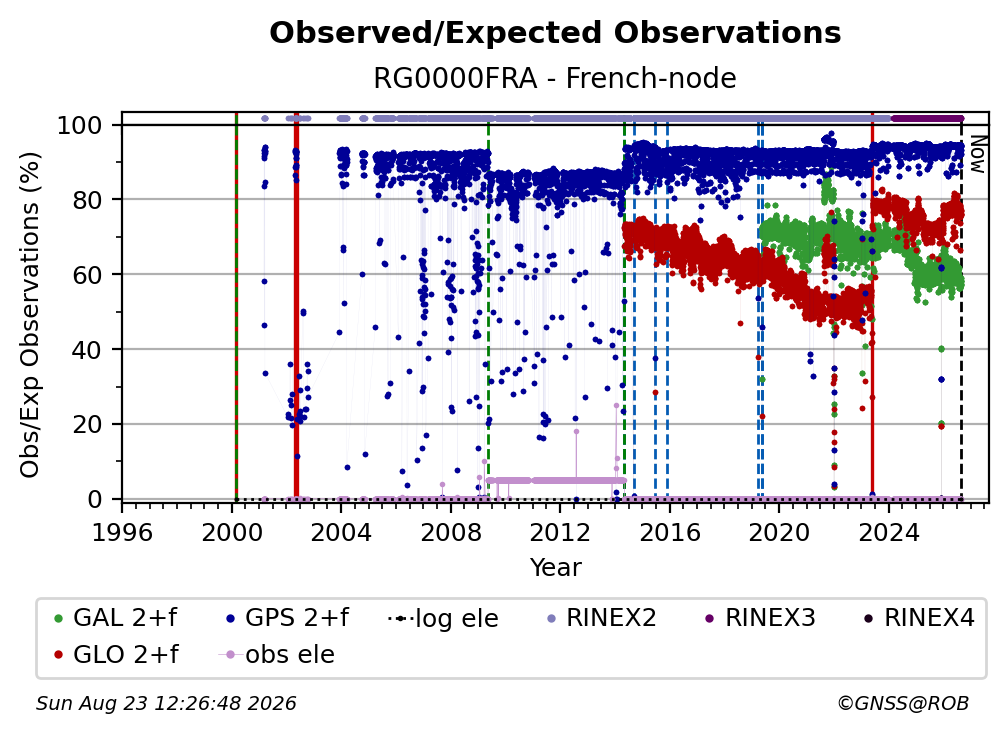 Observed/Expected Observations

RG0000FRA - French-node

Obs/Exp Observations (%)

100
80
60
40
20
0

Now

1996 2000 2004 2008 2012 2016 2020 2024

Year

GAL 2+f
GPS 2+f
log ele
RINEX2
RINEX3
RINEX4
GLO 2+f
obs ele

Sun Aug 23 12:26:48 2026

©GNSS@ROB